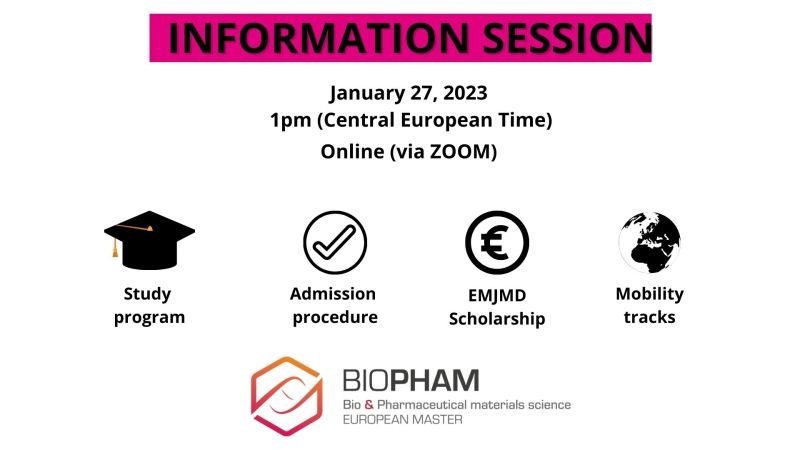 INFORMATION SESSION

January 27, 2023
1pm (Central European Time)
Online (via ZOOM)

Study program

Admission procedure

€

EMJMD Scholarship

Mobility tracks

BIOPHAM
Bio & Pharmaceutical materials science
EUROPEAN MASTER